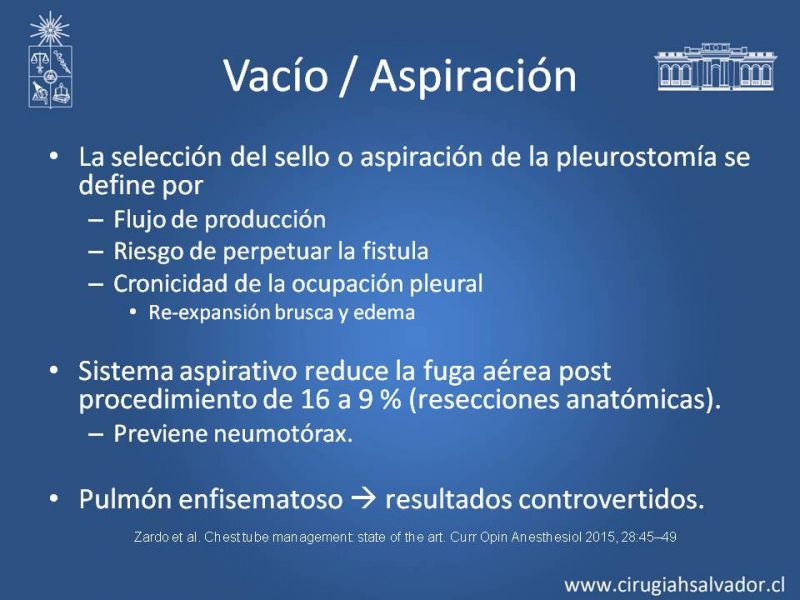 Vacío / Aspiración

• La selección del sello o aspiración de la pleurostomía se define por
– Flujo de producción
– Riesgo de perpetuar la fistula
– Cronicidad de la ocupación pleural
• Re-expansión brusca y edema

• Sistema aspirativo reduce la fuga aérea post procedimiento de 16 a 9 % (resecciones anatómicas).
– Previene neumotórax.

• Pulmón enfisematoso → resultados controvertidos.

Zardo et al. Chest tube management: state of the art. Curr Opin Anesthesiol 2015, 28:45–49

www.cirugiahsalvador.cl